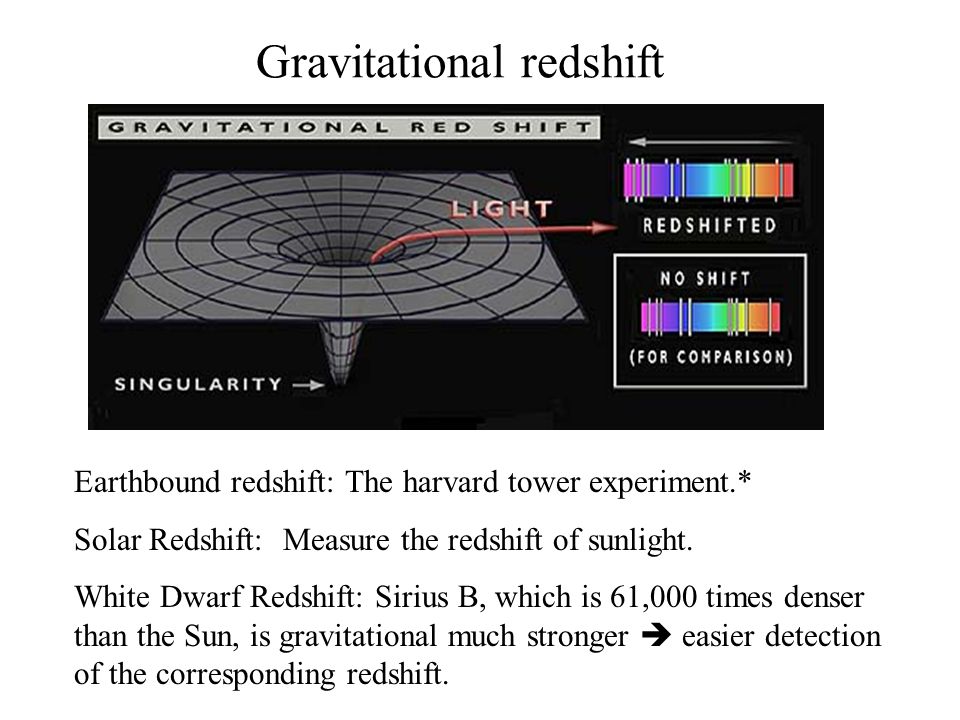 Gravitational redshift

GRAVITATIONAL RED SHIFT

LIGHT

REDSHIFTED

NO SHIFT

(FOR COMPARISON)

SINGULARITY →

Earthbound redshift: The harvard tower experiment.*

Solar Redshift: Measure the redshift of sunlight.

White Dwarf Redshift: Sirius B, which is 61,000 times denser than the Sun, is gravitational much stronger ➔ easier detection of the corresponding redshift.